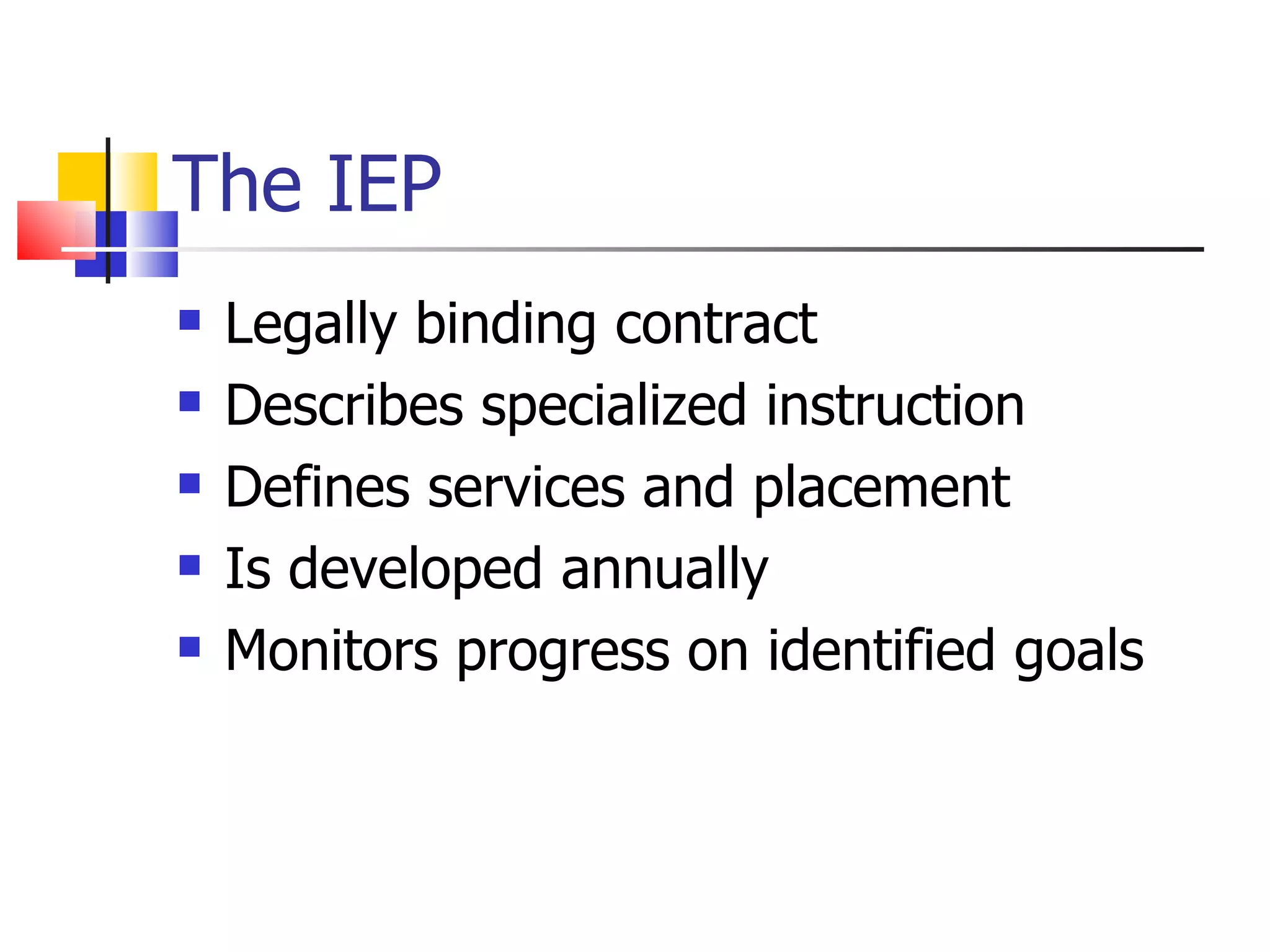 The IEP

- Legally binding contract
- Describes specialized instruction
- Defines services and placement
- Is developed annually
- Monitors progress on identified goals